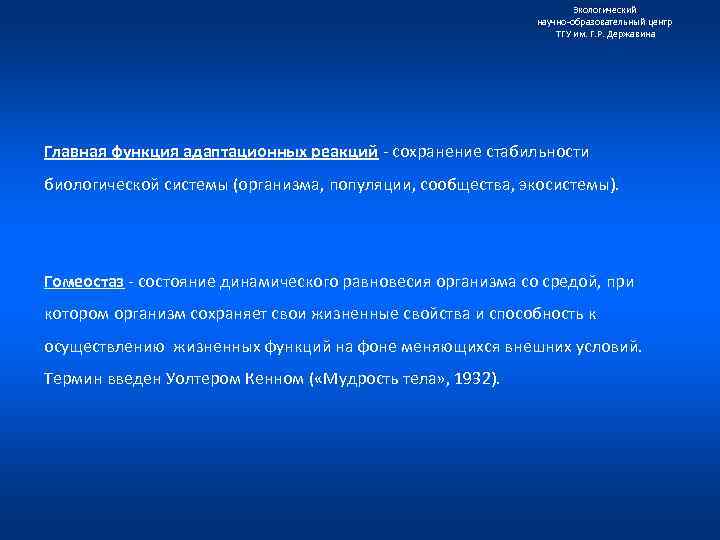 Экологический
научно-образовательный центр
ТГУ им. Г.Р. Державина

Главная функция адаптационных реакций - сохранение стабильности биологической системы (организма, популяции, сообщества, экосистемы).

Гомеостаз - состояние динамического равновесия организма со средой, при котором организм сохраняет свои жизненные свойства и способность к осуществлению жизненных функций на фоне меняющихся внешних условий. Термин введен Уолтером Кенном («Мудрость тела», 1932).